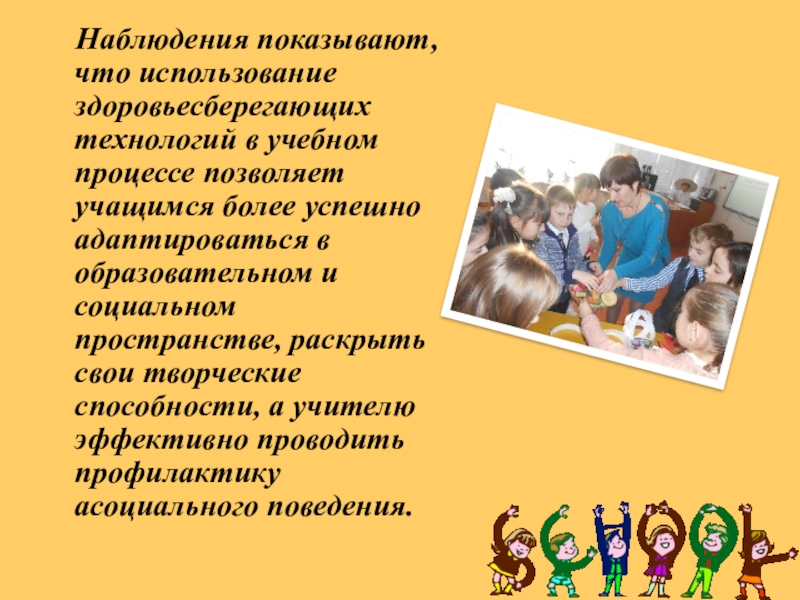 Наблюдения показывают, что использование здоровьесберегающих технологий в учебном процессе позволяет учащимся более успешно адаптироваться в образовательном и социальном пространстве, раскрыть свои творческие способности, а учителю эффективно проводить профилактику асоциального поведения.

SCHOOL